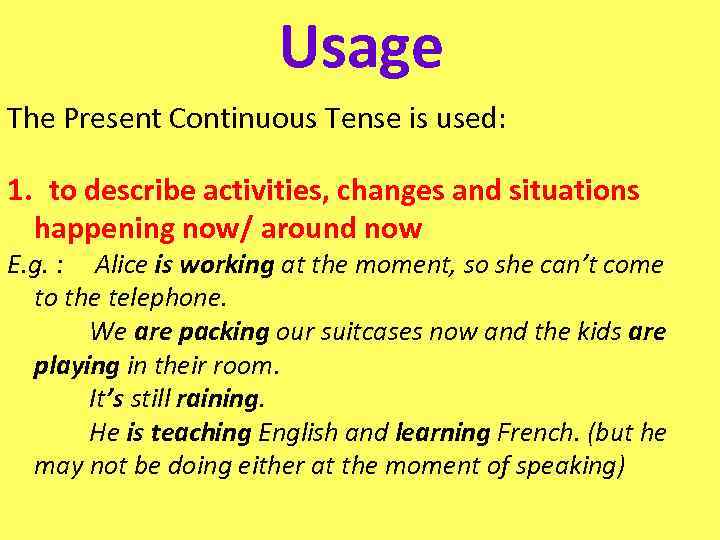 Usage

The Present Continuous Tense is used:

1. to describe activities, changes and situations happening now/ around now

E.g. : Alice is working at the moment, so she can't come to the telephone.

We are packing our suitcases now and the kids are playing in their room.

It's still raining.

He is teaching English and learning French. (but he may not be doing either at the moment of speaking)